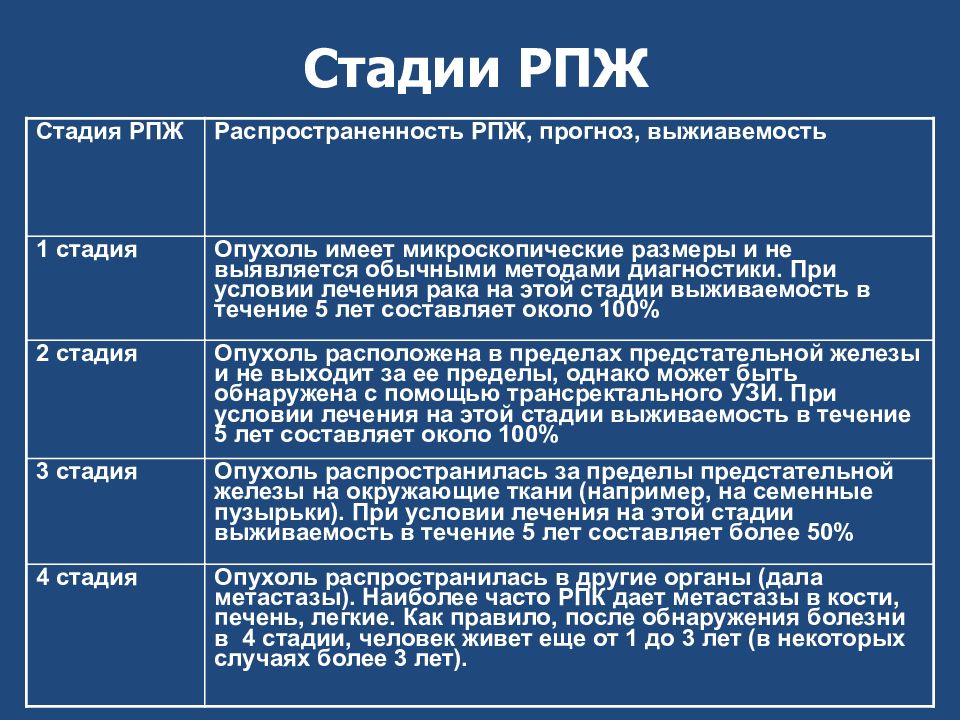 Стадии РПЖ

| Стадия РПЖ | Распространенность РПЖ, прогноз, выжиавемость |
|---|---|
| 1 стадия | Опухоль имеет микроскопические размеры и не выявляется обычными методами диагностики. При условии лечения рака на этой стадии выживаемость в течение 5 лет составляет около 100% |
| 2 стадия | Опухоль расположена в пределах предстательной железы и не выходит за ее пределы, однако может быть обнаружена с помощью трансректального УЗИ. При условии лечения на этой стадии выживаемость в течение 5 лет составляет около 100% |
| 3 стадия | Опухоль распространилась за пределы предстательной железы на окружающие ткани (например, на семенные пузырьки). При условии лечения на этой стадии выживаемость в течение 5 лет составляет более 50% |
| 4 стадия | Опухоль распространилась в другие органы (дала метастазы). Наиболее часто РПК дает метастазы в кости, печень, легкие. Как правило, после обнаружения болезни в 4 стадии, человек живет еще от 1 до 3 лет (в некоторых случаях более 3 лет). |